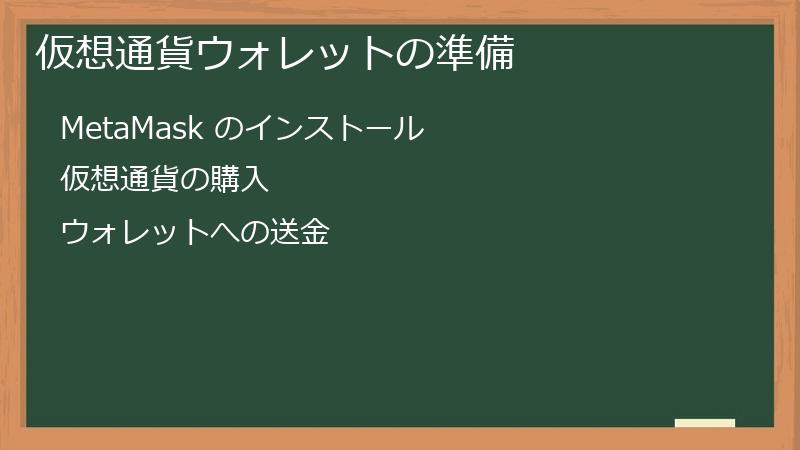 仮想通貨ウォレットの準備

MetaMask のインストール

仮想通貨の購入

ウォレットへの送金